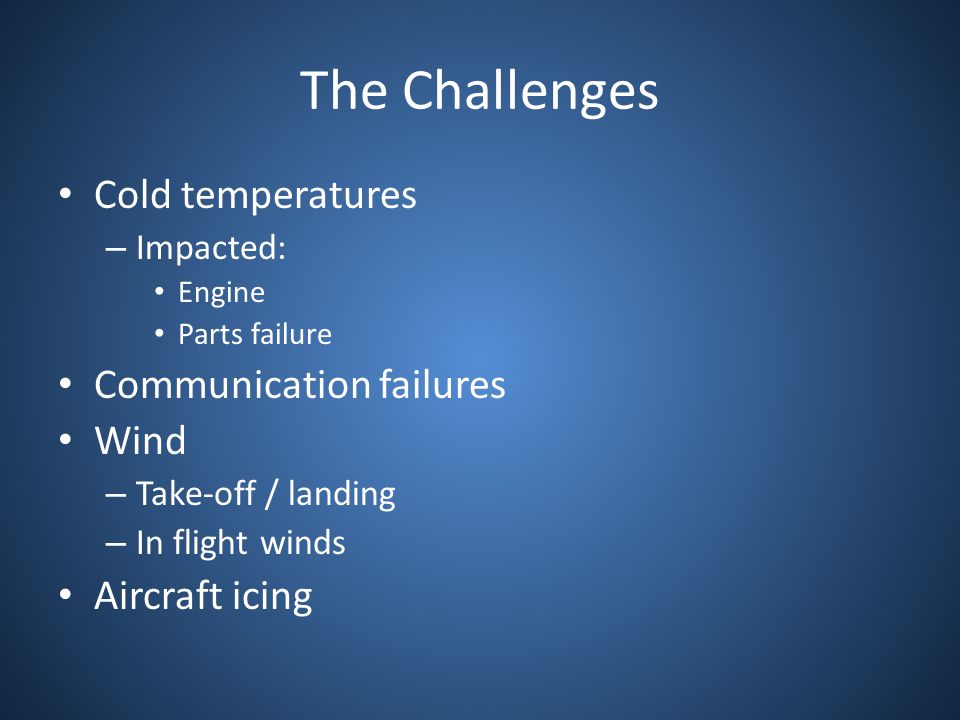 The Challenges

• Cold temperatures
  – Impacted:
    • Engine
    • Parts failure
• Communication failures
• Wind
  – Take-off / landing
  – In flight winds
• Aircraft icing